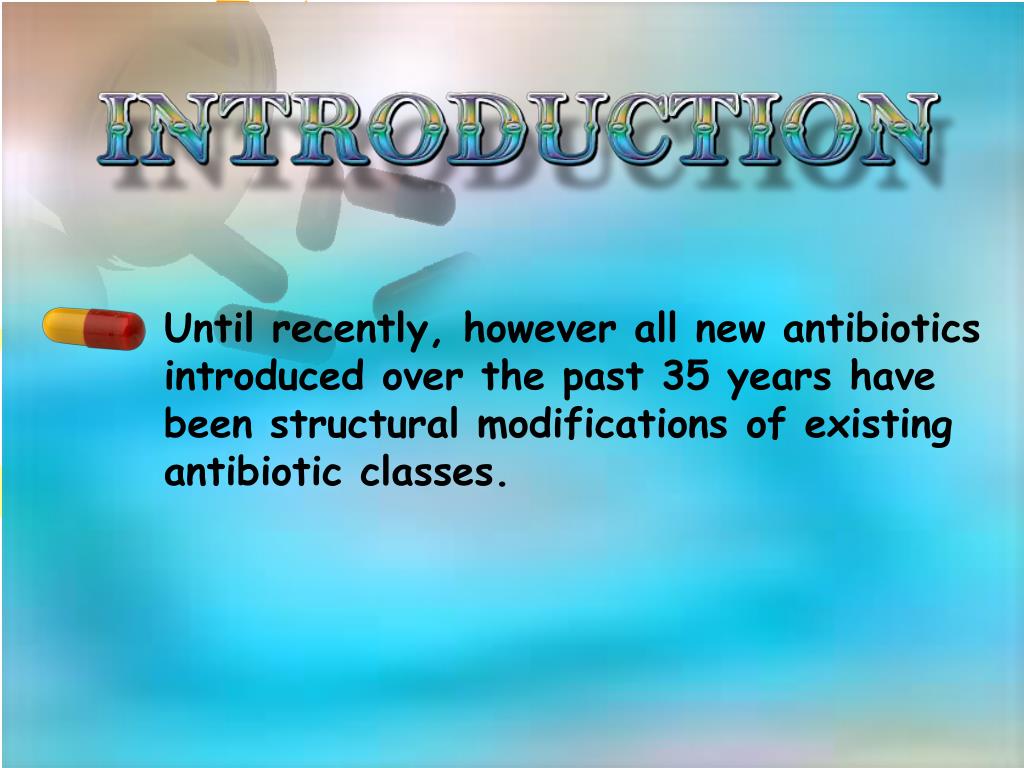 INTRODUCTION

Until recently, however all new antibiotics introduced over the past 35 years have been structural modifications of existing antibiotic classes.